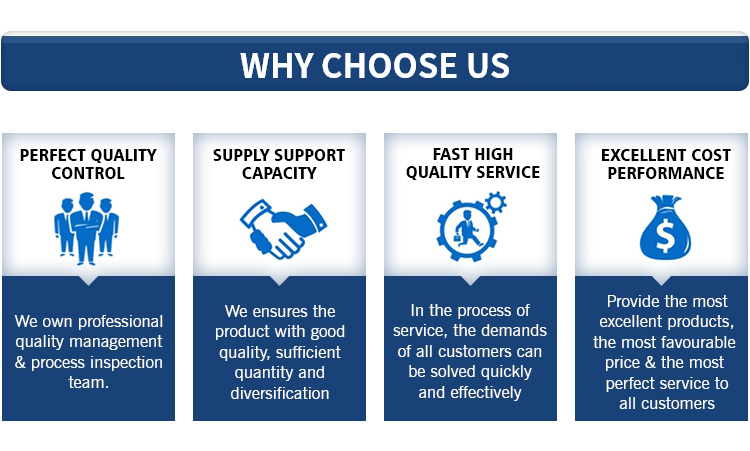 WHY CHOOSE US

PERFECT QUALITY CONTROL

We own professional quality management & process inspection team.

SUPPLY SUPPORT CAPACITY

We ensures the product with good quality, sufficient quantity and diversification

FAST HIGH QUALITY SERVICE

In the process of service, the demands of all customers can be solved quickly and effectively

EXCELLENT COST PERFORMANCE

$

Provide the most excellent products, the most favourable price & the most perfect service to all customers